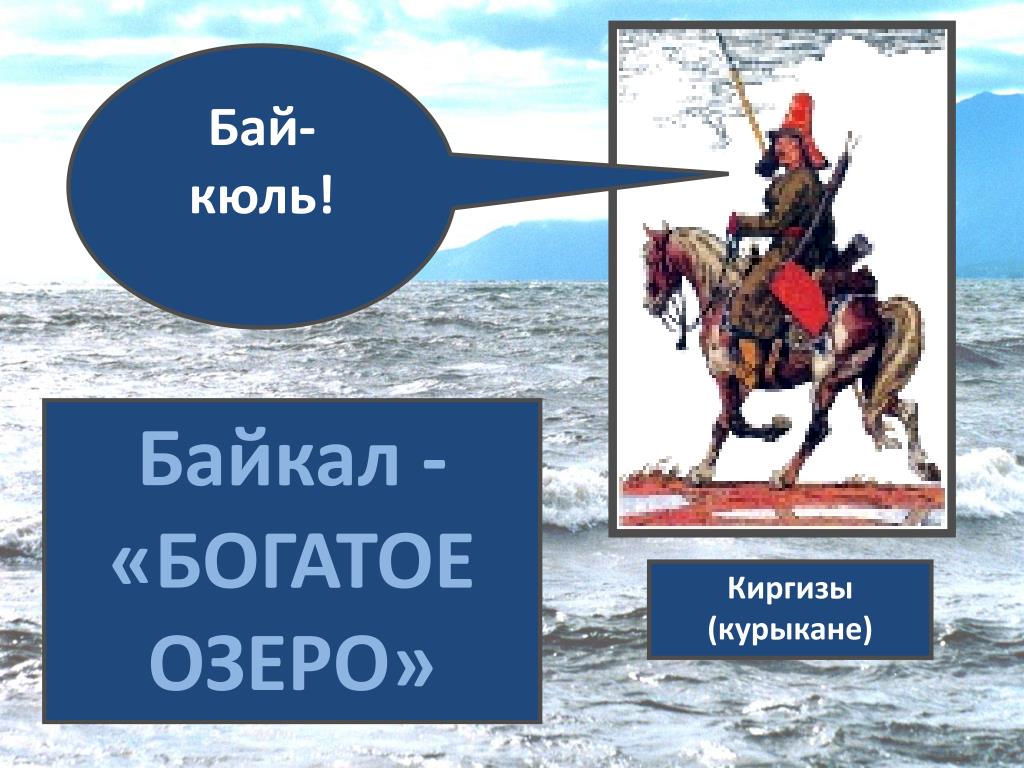 Бай-кюль!

Байкал - «БОГАТОЕ ОЗЕРО»

Киргизы (курыкане)